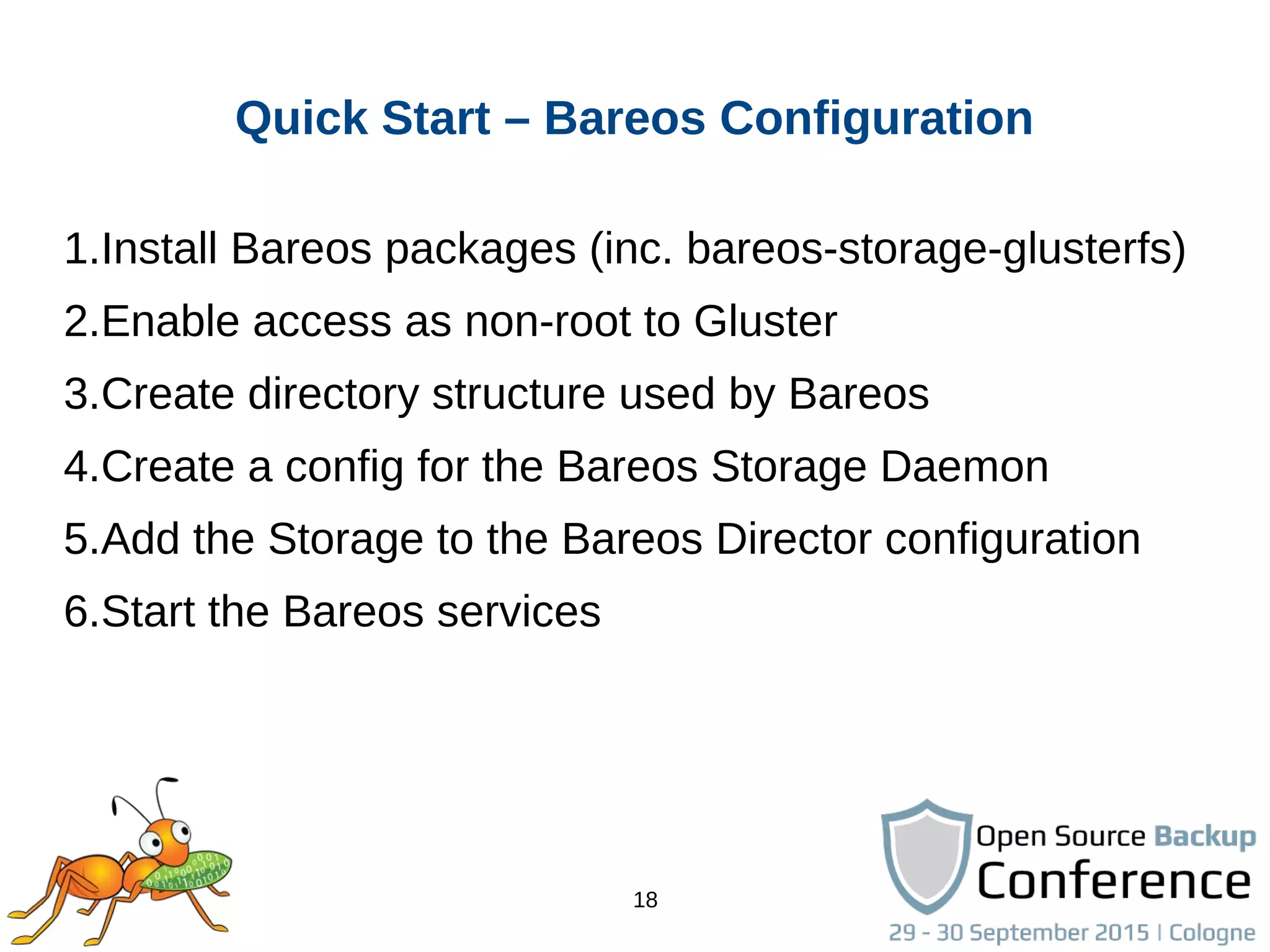 Quick Start – Bareos Configuration

1.Install Bareos packages (inc. bareos-storage-glusterfs)

2.Enable access as non-root to Gluster

3.Create directory structure used by Bareos

4.Create a config for the Bareos Storage Daemon

5.Add the Storage to the Bareos Director configuration

6.Start the Bareos services

18

Open Source Backup Conference

29 - 30 September 2015 | Cologne